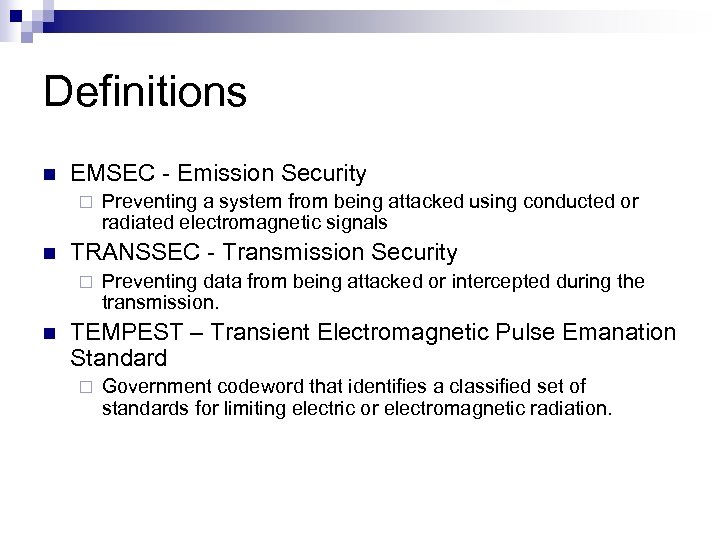 Definitions

EMSEC - Emission Security

Preventing a system from being attacked using conducted or radiated electromagnetic signals

TRANSSEC - Transmission Security

Preventing data from being attacked or intercepted during the transmission.

TEMPEST – Transient Electromagnetic Pulse Emanation Standard

Government codeword that identifies a classified set of standards for limiting electric or electromagnetic radiation.